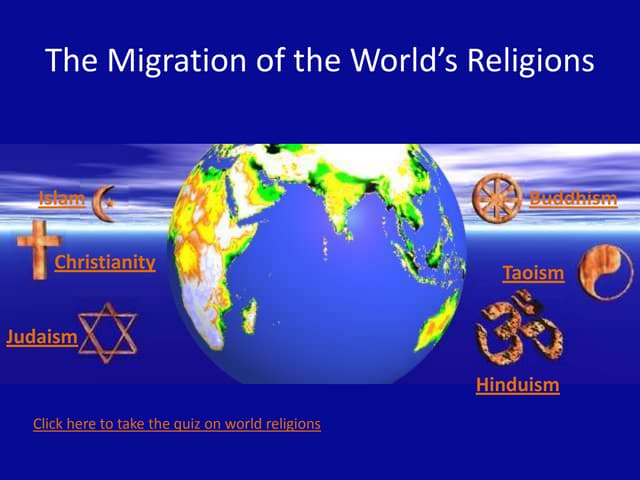 The Migration of the World's Religions

Islam

Christianity

Judaism

Buddhism

Taoism

Hinduism

Click here to take the quiz on world religions